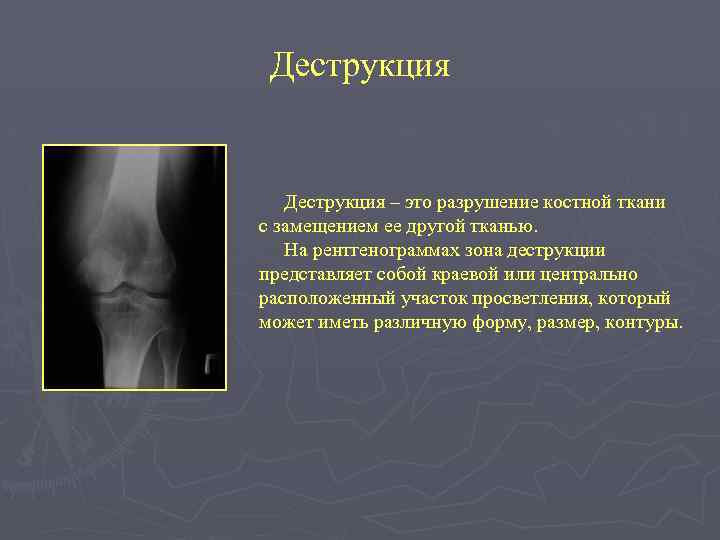 Деструкция

Деструкция – это разрушение костной ткани с замещением ее другой тканью.

На рентгенограммах зона деструкции представляет собой краевой или центрально расположенный участок просветления, который может иметь различную форму, размер, контуры.